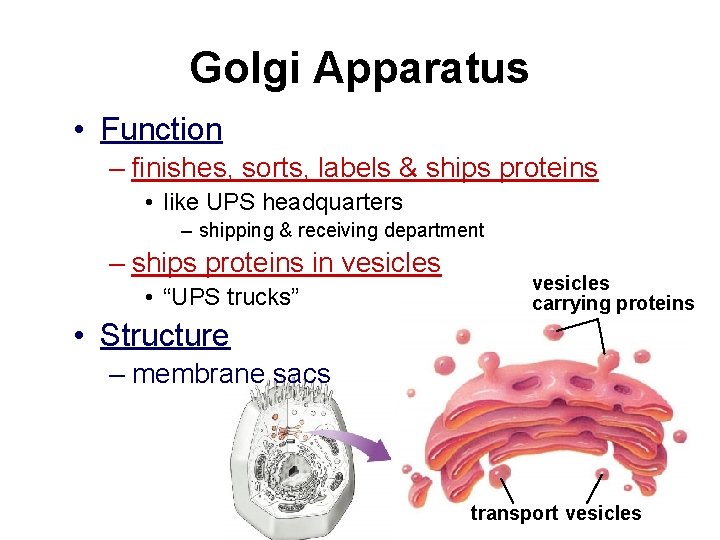 Golgi Apparatus

• Function
– finishes, sorts, labels & ships proteins
• like UPS headquarters
– shipping & receiving department
– ships proteins in vesicles
• “UPS trucks”

• Structure
– membrane sacs

vesicles carrying proteins

transport vesicles